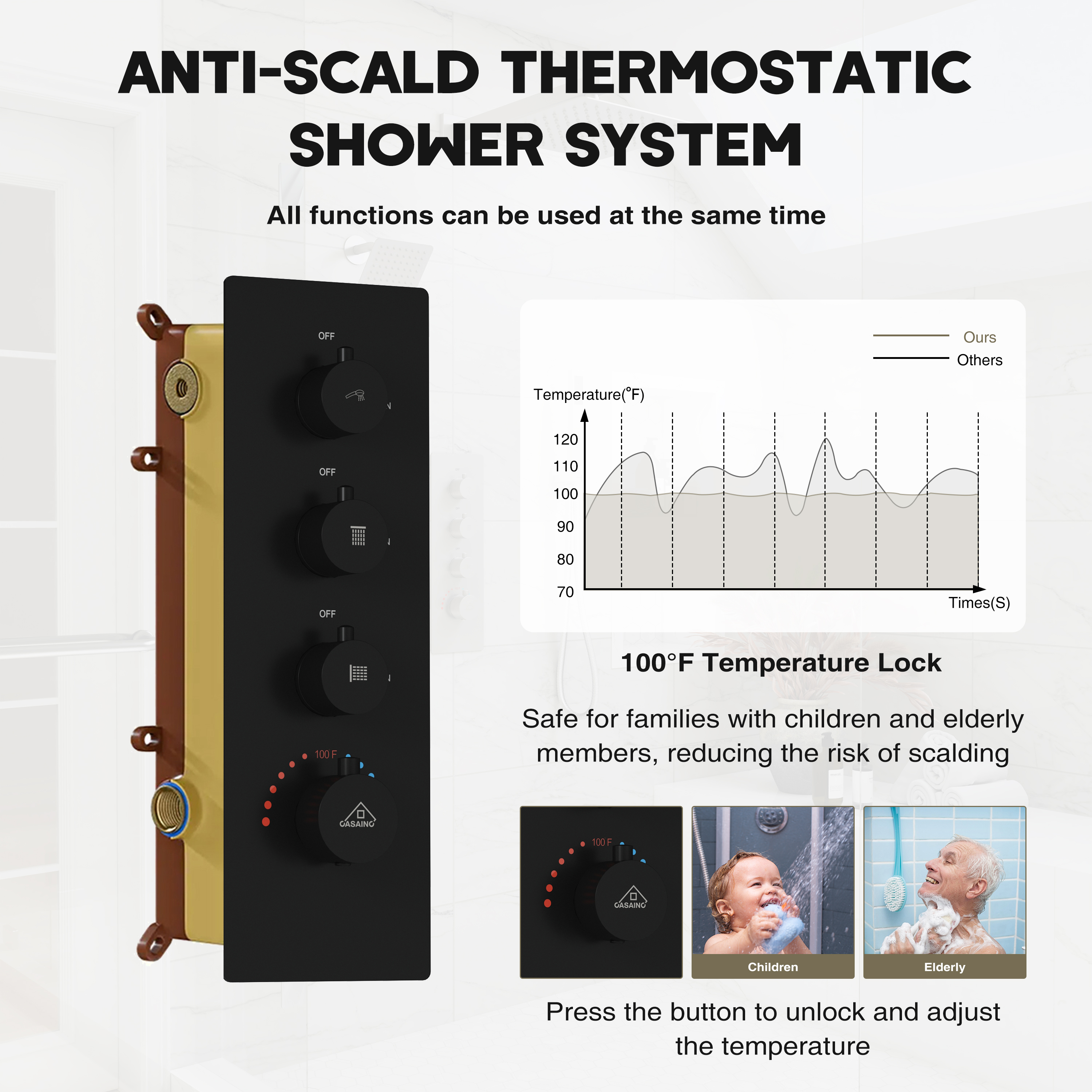 ANTI-SCALD THERMOSTATIC SHOWER SYSTEM

All functions can be used at the same time

OFF

OFF

OFF

100 F

CASAINC

Ours
Others

Temperature(°F)

120
110
100
90
80
70

Times(S)

100°F Temperature Lock

Safe for families with children and elderly members, reducing the risk of scalding

100 F

CASAINC

Children

Elderly

Press the button to unlock and adjust the temperature